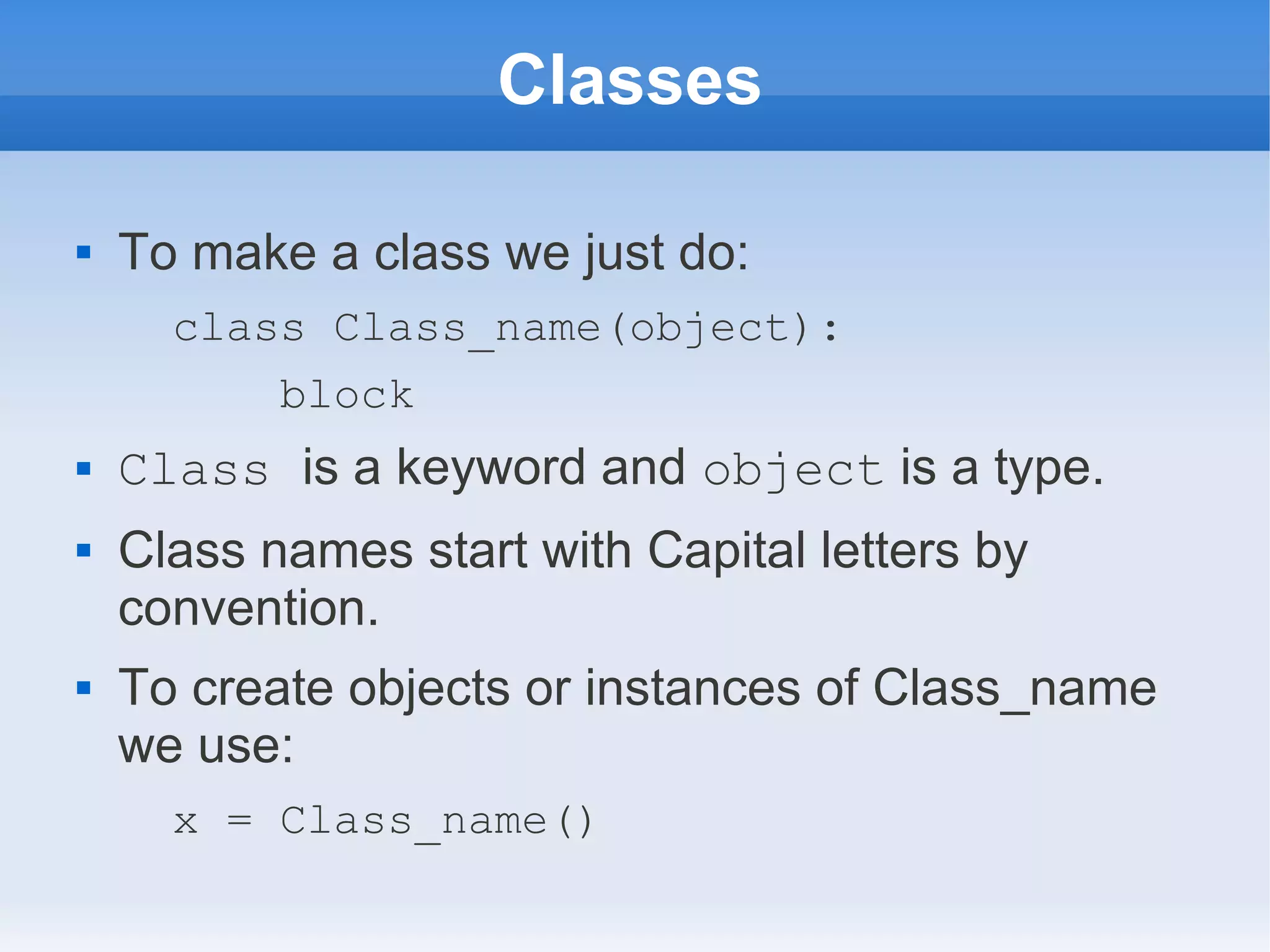 Classes

▪ To make a class we just do:

class Class_name(object):

block

▪ Class is a keyword and object is a type.

▪ Class names start with Capital letters by convention.

▪ To create objects or instances of Class_name we use:

x = Class_name()